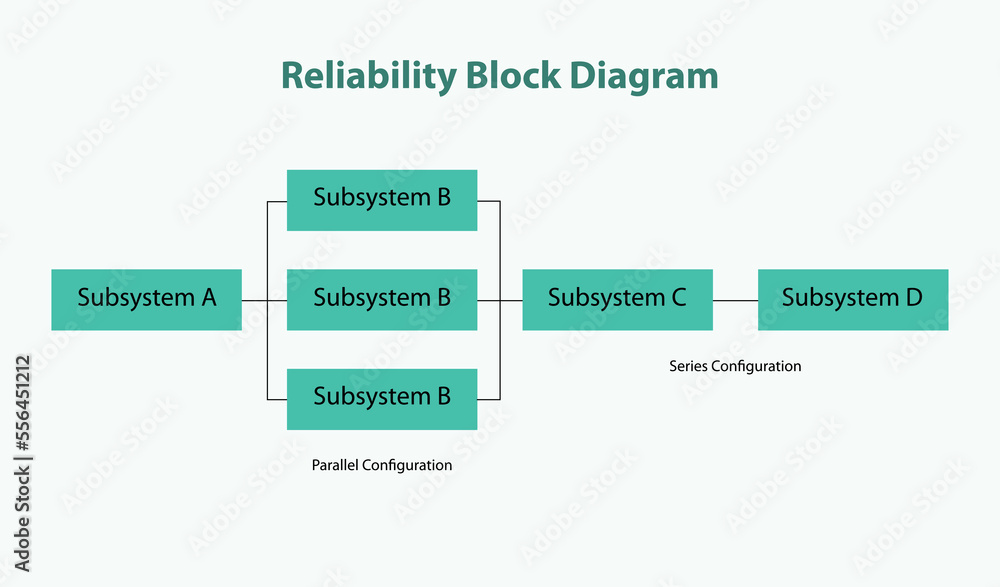 Reliability Block Diagram

Subsystem A

Subsystem B

Subsystem B

Subsystem B

Subsystem C

Subsystem D

Series Configuration

Parallel Configuration

Adobe Stock | #556451212